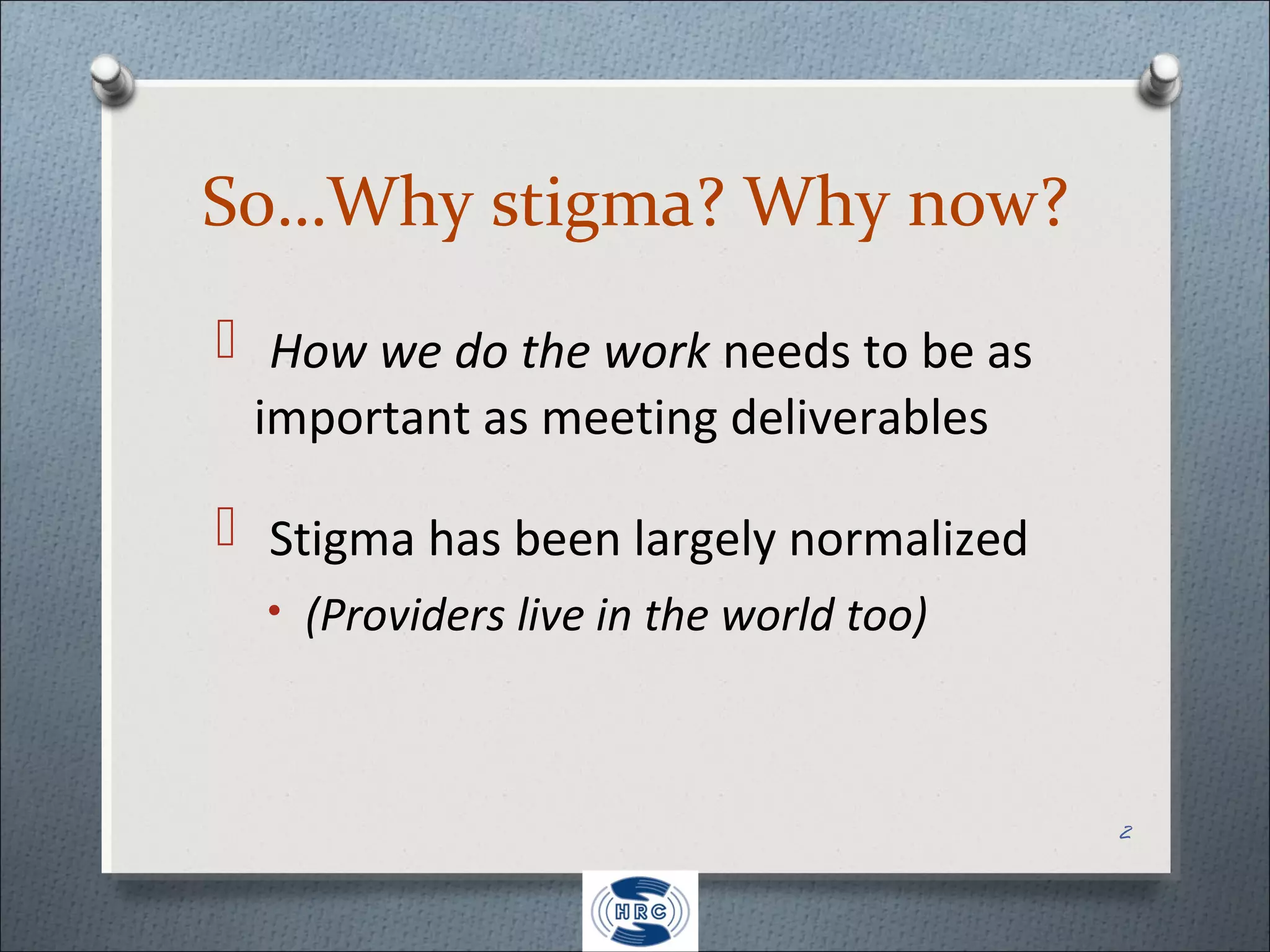 So…Why stigma? Why now?

How we do the work needs to be as important as meeting deliverables

Stigma has been largely normalized

• (Providers live in the world too)

2

HRC